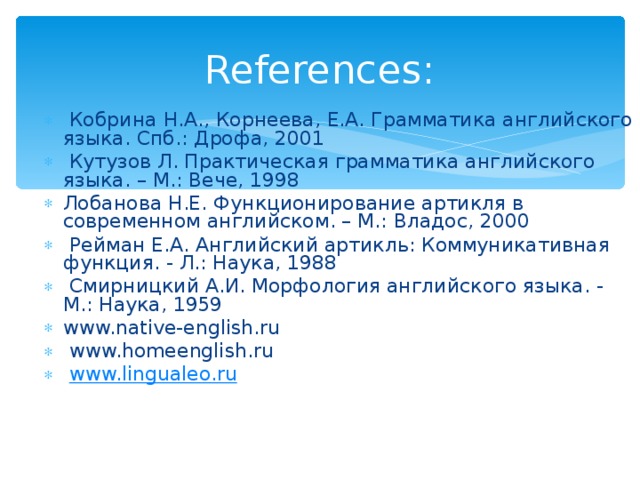 References:

Кобрина Н.А., Корнеева, Е.А. Грамматика английского языка. Спб.: Дрофа, 2001

Кутузов Л. Практическая грамматика английского языка. – М.: Вече, 1998

Лобанова Н.Е. Функционирование артикля в современном английском. – М.: Владос, 2000

Рейман Е.А. Английский артикль: Коммуникативная функция. - Л.: Наука, 1988

Смирницкий А.И. Морфология английского языка. - М.: Наука, 1959

www.native-english.ru

www.homeenglish.ru

www.lingualeo.ru